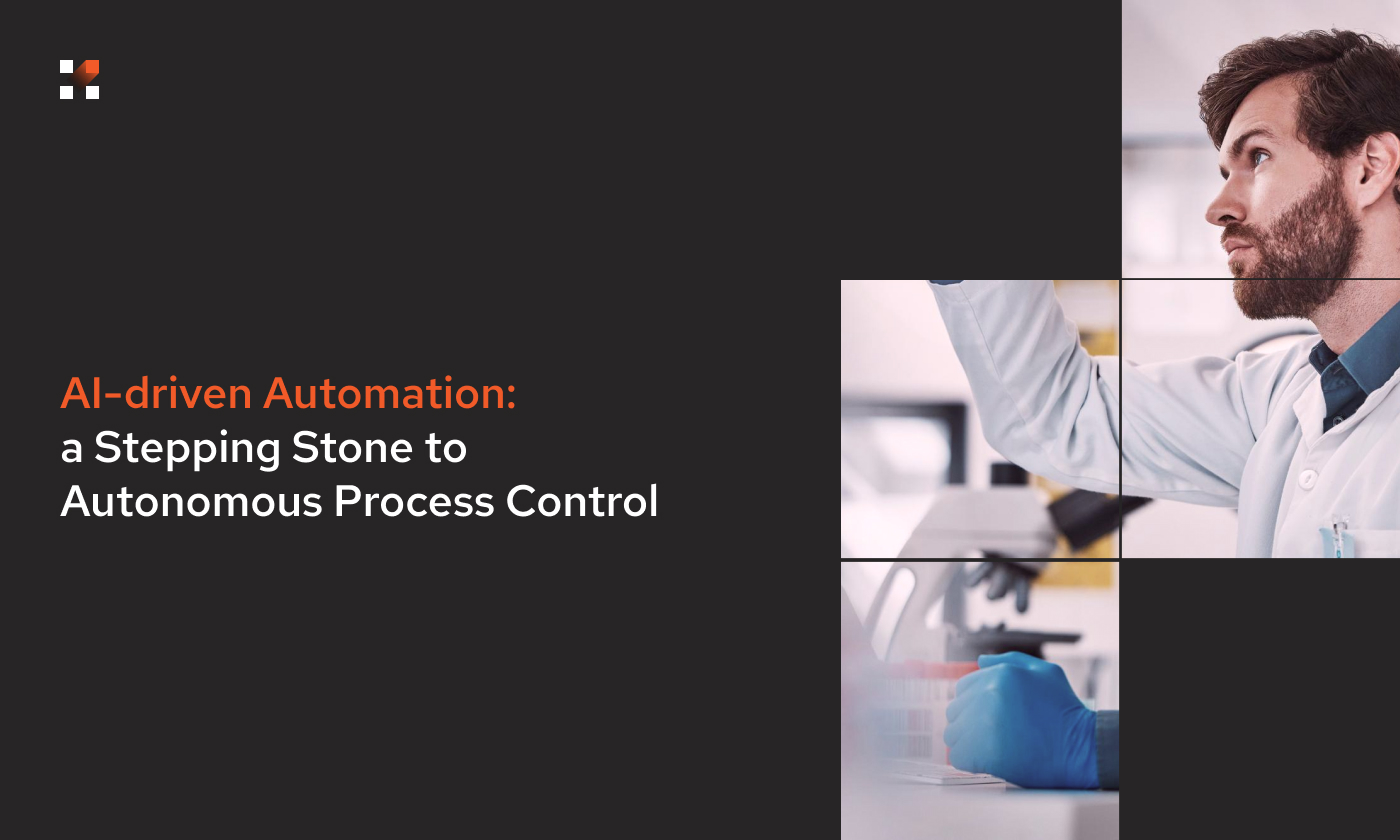 AI-driven Automation:
a Stepping Stone to
Autonomous Process Control